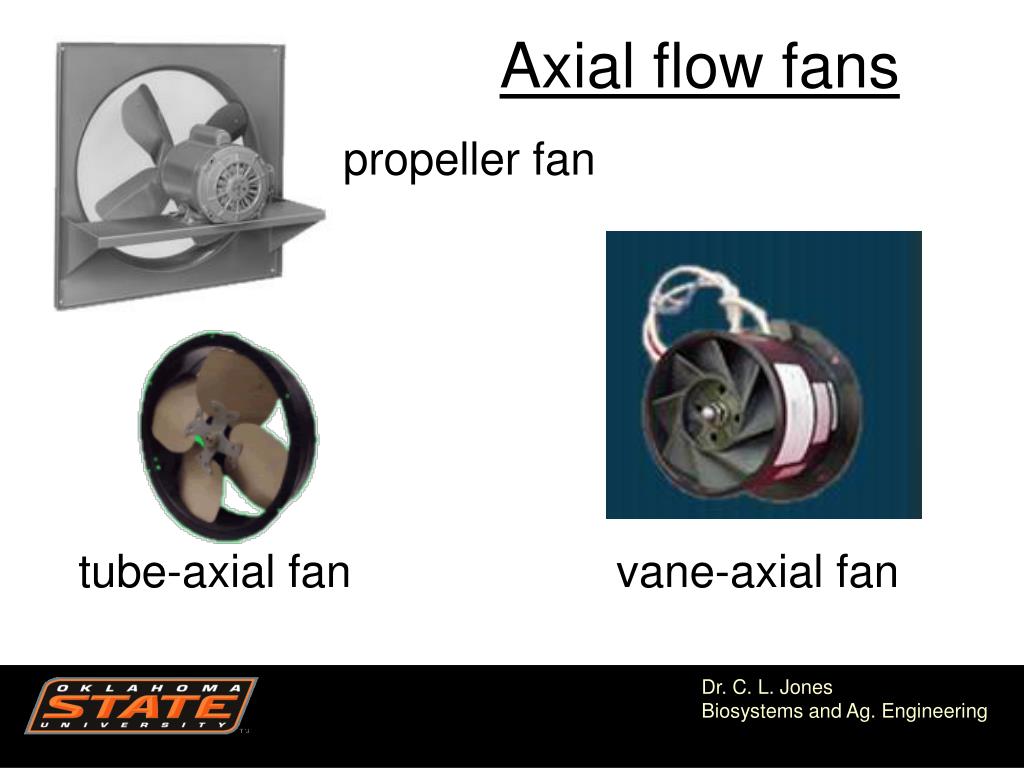 Axial flow fans

propeller fan

tube-axial fan

vane-axial fan

OKLAHOMA STATE UNIVERSITY

Dr. C. L. Jones
Biosystems and Ag. Engineering